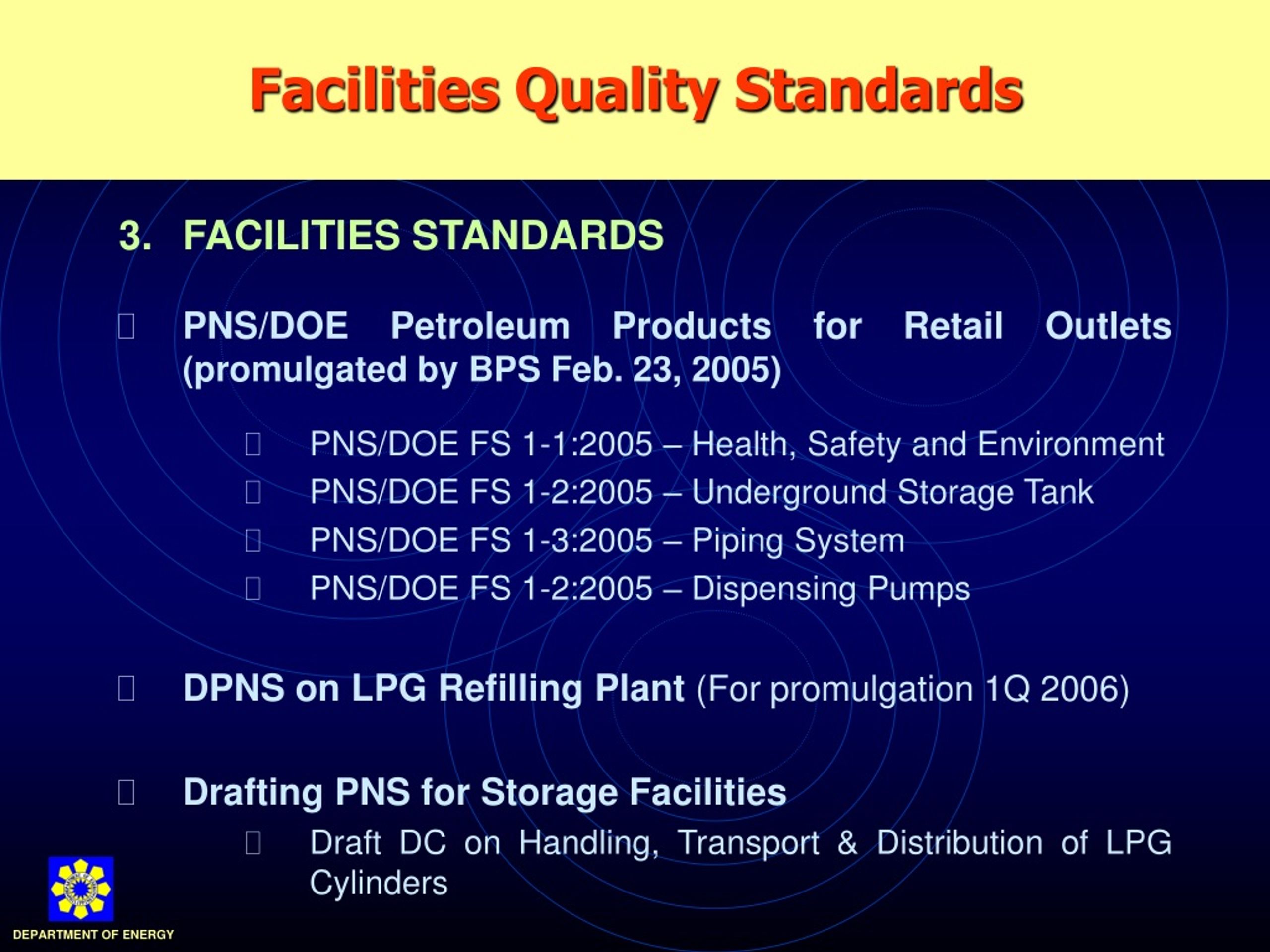 Facilities Quality Standards

3. FACILITIES STANDARDS

PNS/DOE Petroleum Products for Retail Outlets (promulgated by BPS Feb. 23, 2005)

PNS/DOE FS 1-1:2005 – Health, Safety and Environment
PNS/DOE FS 1-2:2005 – Underground Storage Tank
PNS/DOE FS 1-3:2005 – Piping System
PNS/DOE FS 1-2:2005 – Dispensing Pumps

DPNS on LPG Refilling Plant (For promulgation 1Q 2006)

Drafting PNS for Storage Facilities
Draft DC on Handling, Transport & Distribution of LPG Cylinders

DEPARTMENT OF ENERGY